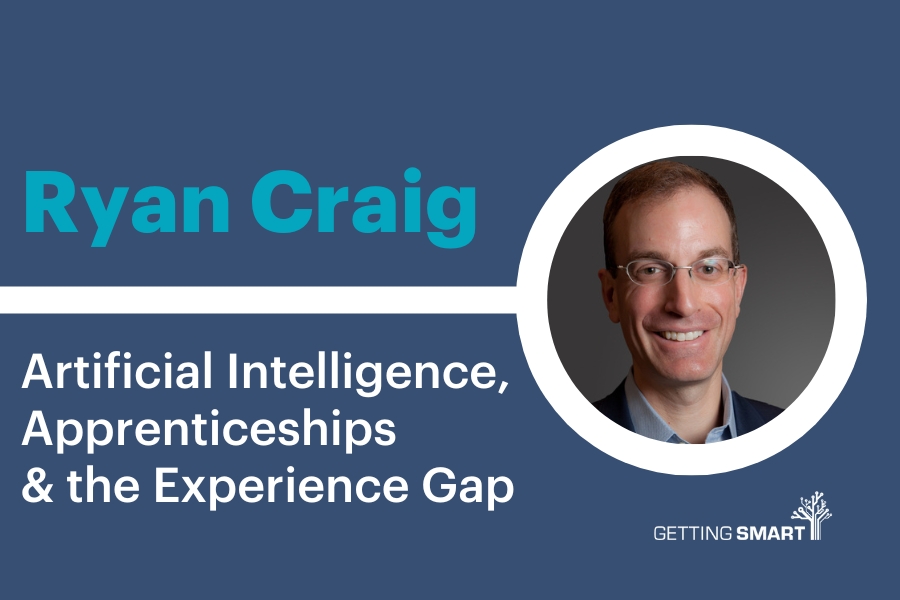 Ryan Craig

Artificial Intelligence, Apprenticeships & the Experience Gap

GETTING SMART